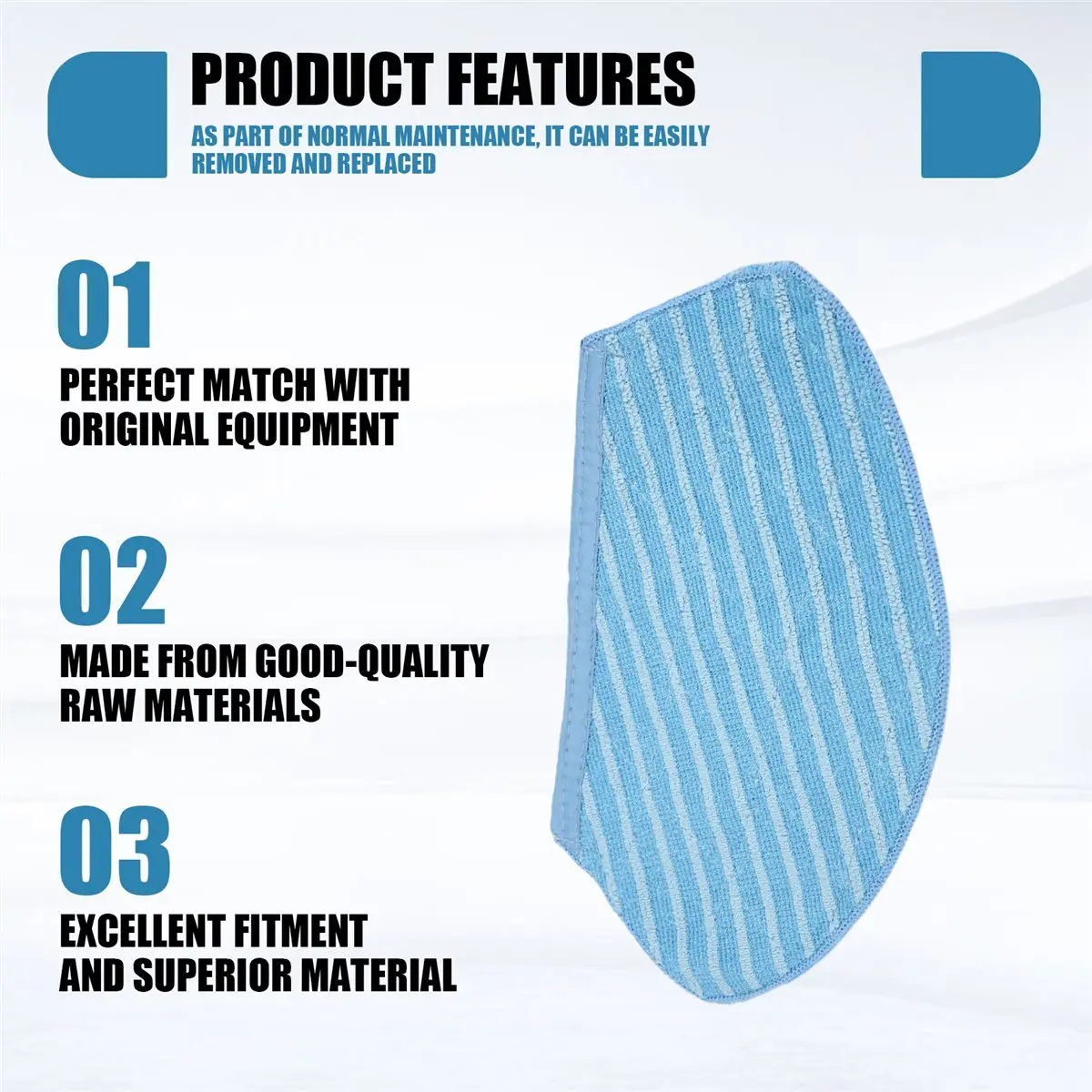 PRODUCT FEATURES

AS PART OF NORMAL MAINTENANCE, IT CAN BE EASILY REMOVED AND REPLACED

01

PERFECT MATCH WITH ORIGINAL EQUIPMENT

02

MADE FROM GOOD-QUALITY RAW MATERIALS

03

EXCELLENT FITMENT AND SUPERIOR MATERIAL